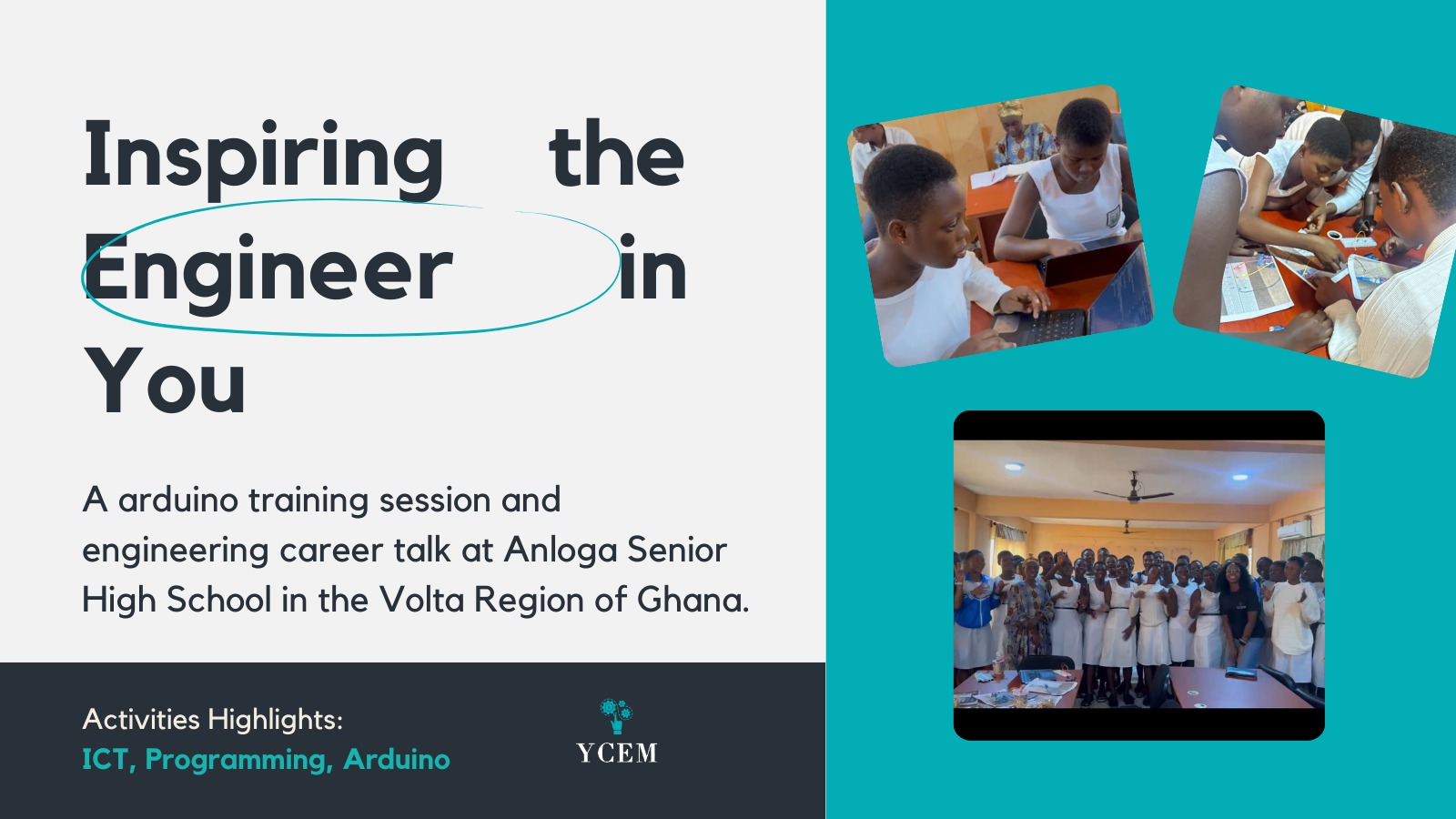 Inspiring the Engineer in You

A arduino training session and engineering career talk at Anloga Senior High School in the Volta Region of Ghana.

Activities Highlights:
ICT, Programming, Arduino

YCEM